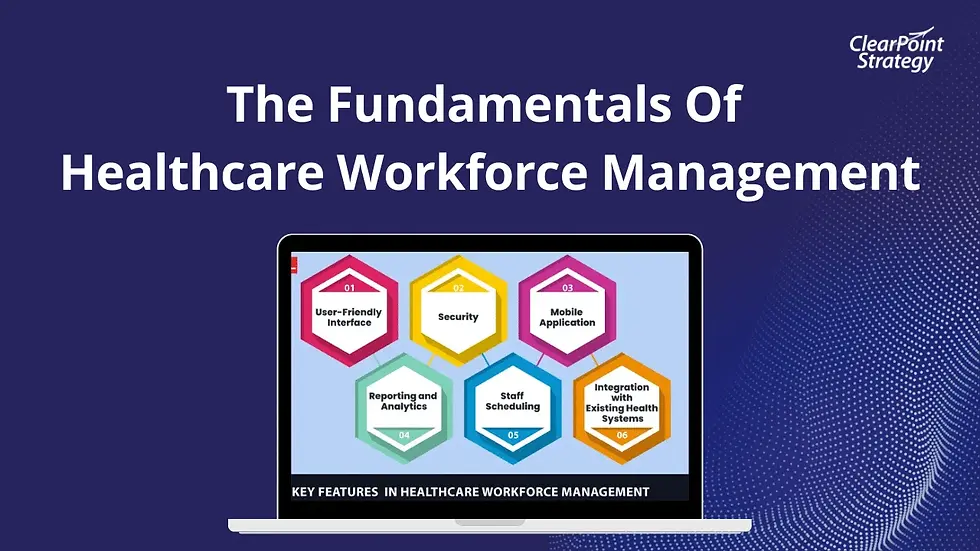 ClearPoint Strategy

The Fundamentals Of Healthcare Workforce Management

01
User-Friendly Interface

02
Security

03
Mobile Application

Reporting and Analytics
04

Staff Scheduling
05

Integration with Existing Health Systems
06

KEY FEATURES IN HEALTHCARE WORKFORCE MANAGEMENT